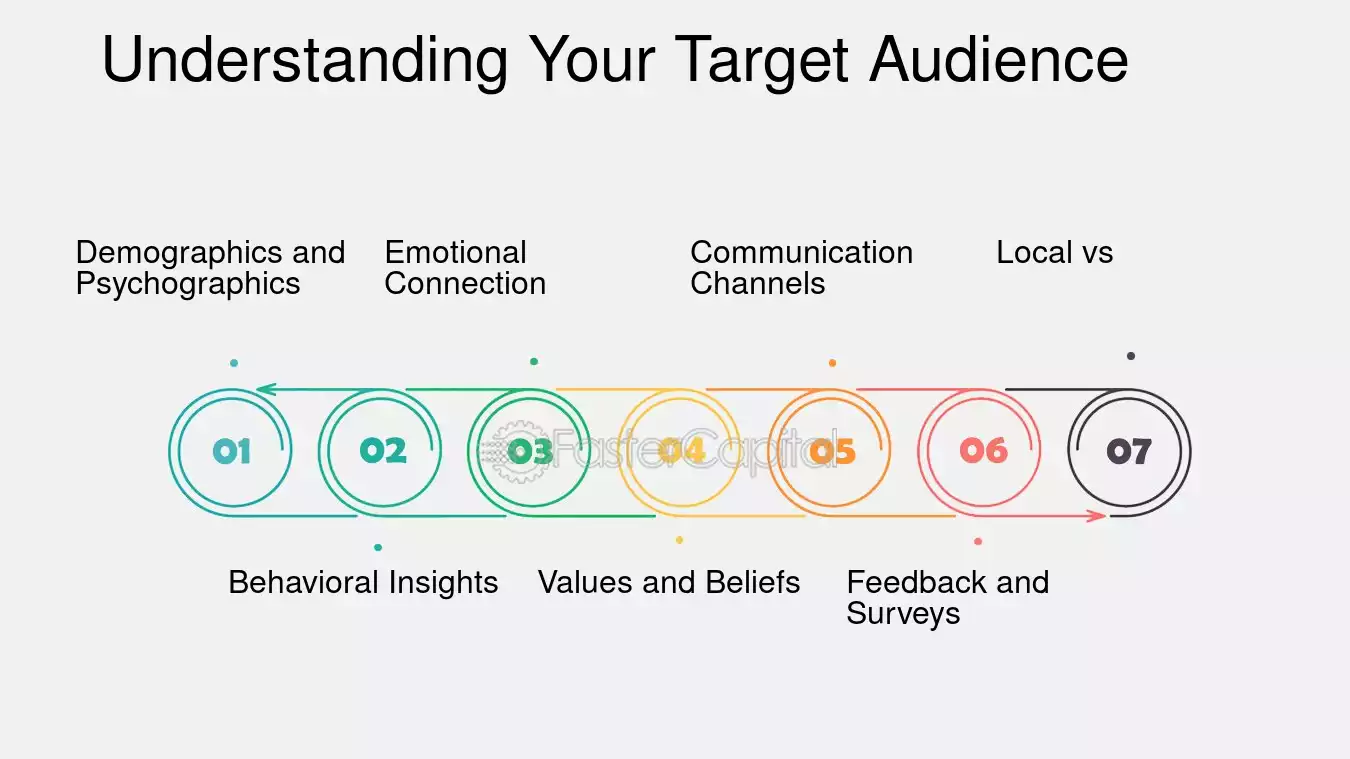 Understanding Your Target Audience

Demographics and Psychographics

Emotional Connection

Communication Channels

Local vs

01

02

03

04

05

06

07

FasterCapital

Behavioral Insights

Values and Beliefs

Feedback and Surveys